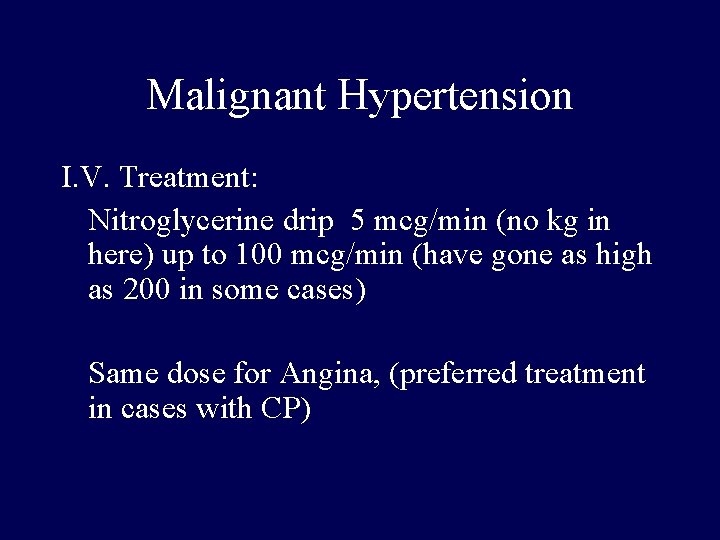 Malignant Hypertension

I.V. Treatment:

Nitroglycerine drip 5 mcg/min (no kg in here) up to 100 mcg/min (have gone as high as 200 in some cases)

Same dose for Angina, (preferred treatment in cases with CP)